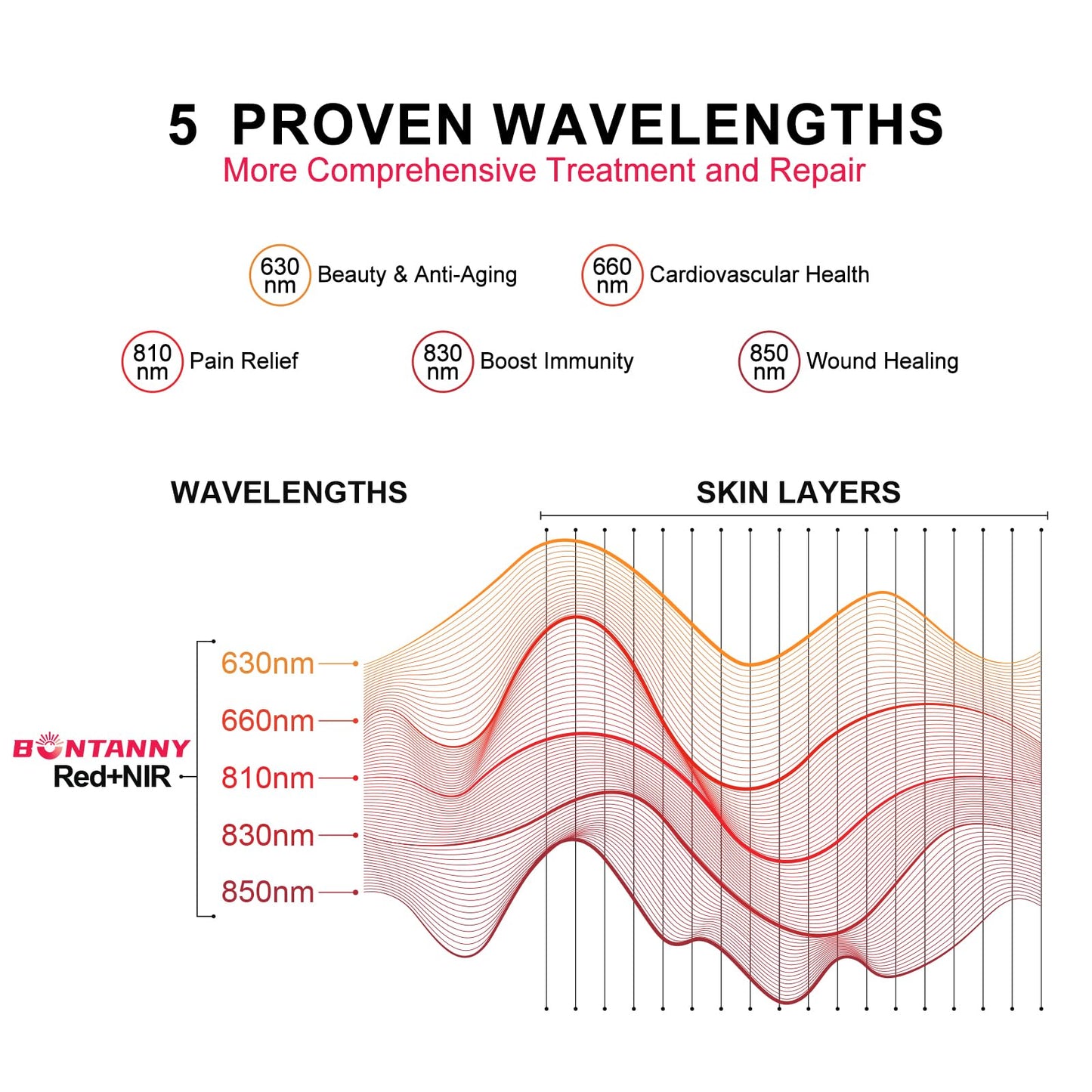 5 PROVEN WAVELENGTHS

More Comprehensive Treatment and Repair

630 nm Beauty & Anti-Aging

660 nm Cardiovascular Health

810 nm Pain Relief

830 nm Boost Immunity

850 nm Wound Healing

WAVELENGTHS

SKIN LAYERS

BONTANNY
Red+NIR

630nm
660nm
810nm
830nm
850nm